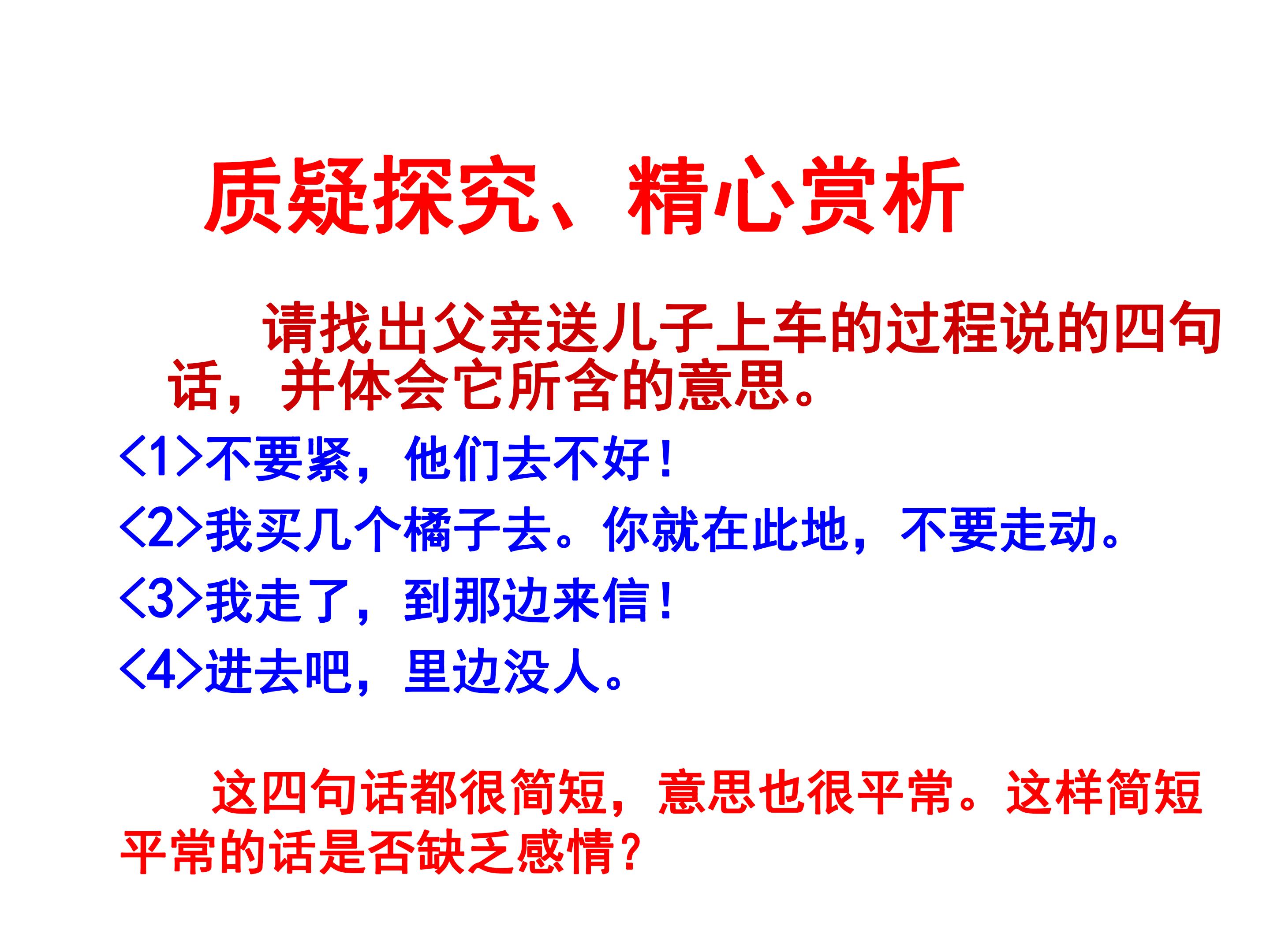 质疑探究、精心赏析

请找出父亲送儿子上车的过程说的四句话，并体会它所含的意思。

<1>不要紧，他们去不好！

<2>我买几个橘子去。你就在此地，不要走动。

<3>我走了，到那边来信！

<4>进去吧，里边没人。

这四句话都很简短，意思也很平常。这样简短平常的话是否缺乏感情？